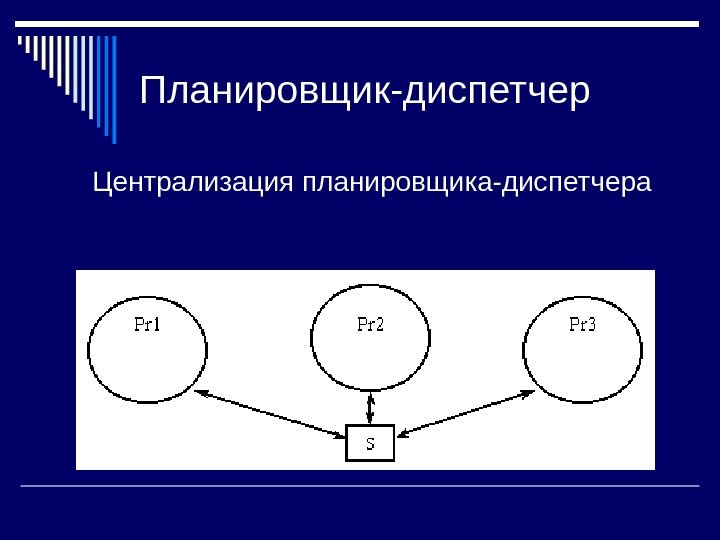 Планировщик-диспетчер

Централизация планировщика-диспетчера

Pr1

Pr2

Pr3

S